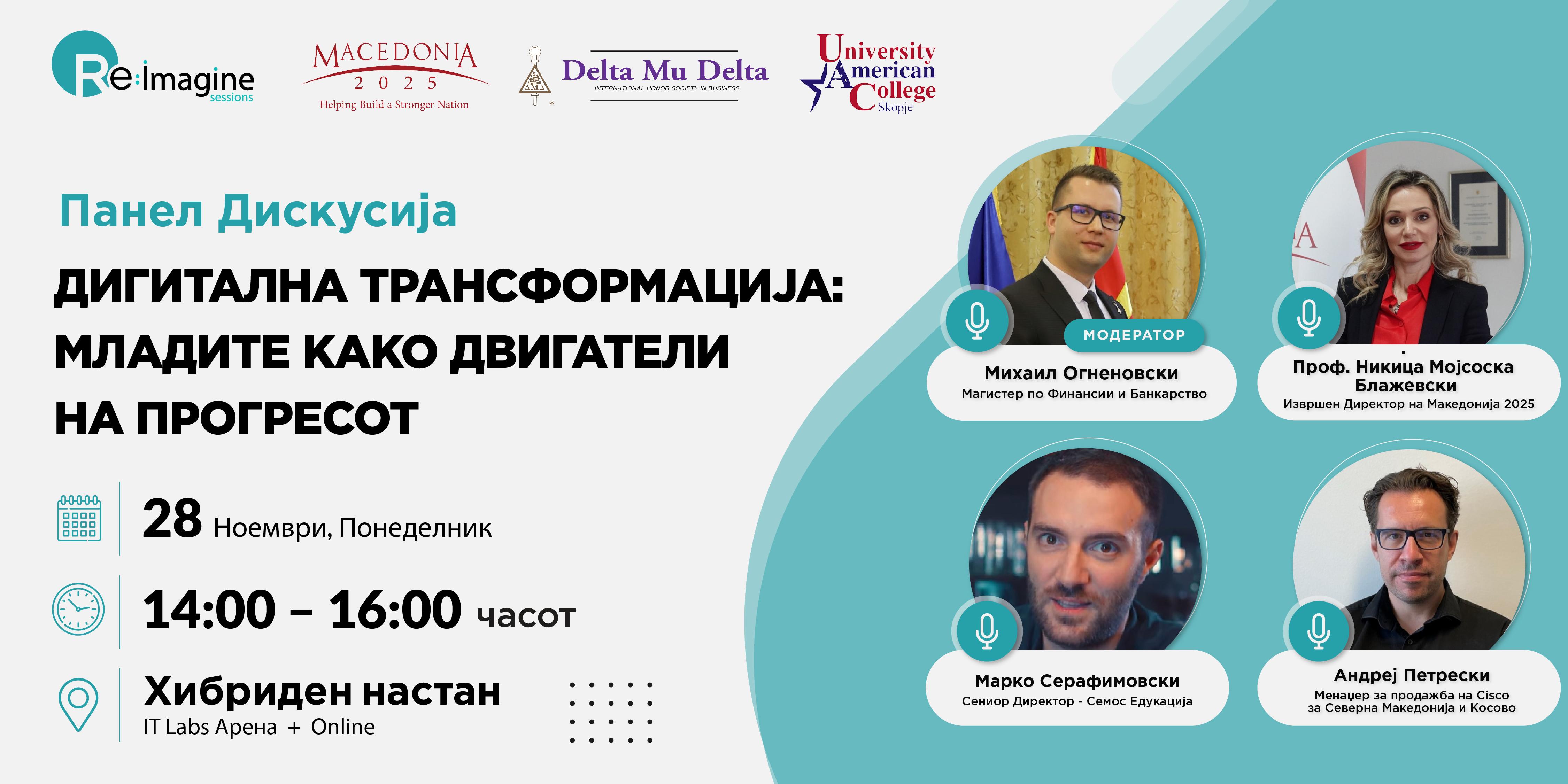 Re:Imagine sessions

MACEDONIA 2025 Helping Build a Stronger Nation

Delta Mu Delta INTERNATIONAL HONOR SOCIETY IN BUSINESS

University American College Skopje

Панел Дискусија

ДИГИТАЛНА ТРАНСФОРМАЦИЈА: МЛАДИТЕ КАКО ДВИГАТЕЛИ НА ПРОГРЕСОТ

28 Ноември, Понеделник

14:00 – 16:00 часот

Хибриден настан
IT Labs Арена + Online

МОДЕРАТОР
Михаил Огненовски
Магистер по Финансии и Банкарство

Проф. Никица Мојсоска Блажевски
Извршен Директор на Македонија 2025

Марко Серафимовски
Сениор Директор - Семос Едукација

Андреј Петрески
Менаџер за продажба на Cisco за Северна Македонија и Косово